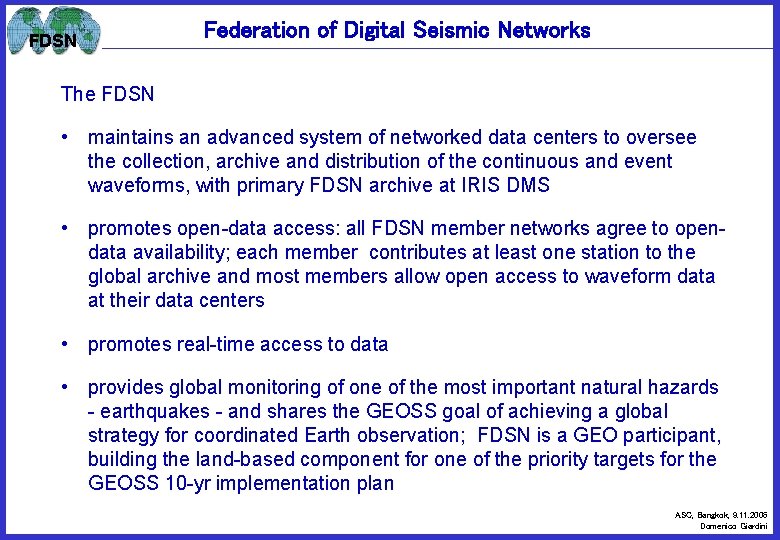 FDSN

Federation of Digital Seismic Networks

The FDSN

• maintains an advanced system of networked data centers to oversee the collection, archive and distribution of the continuous and event waveforms, with primary FDSN archive at IRIS DMS

• promotes open-data access: all FDSN member networks agree to open-data availability; each member contributes at least one station to the global archive and most members allow open access to waveform data at their data centers

• promotes real-time access to data

• provides global monitoring of one of the most important natural hazards - earthquakes - and shares the GEOSS goal of achieving a global strategy for coordinated Earth observation; FDSN is a GEO participant, building the land-based component for one of the priority targets for the GEOSS 10-yr implementation plan

ASC, Bangkok, 9.11.2006
Domenico Giardini